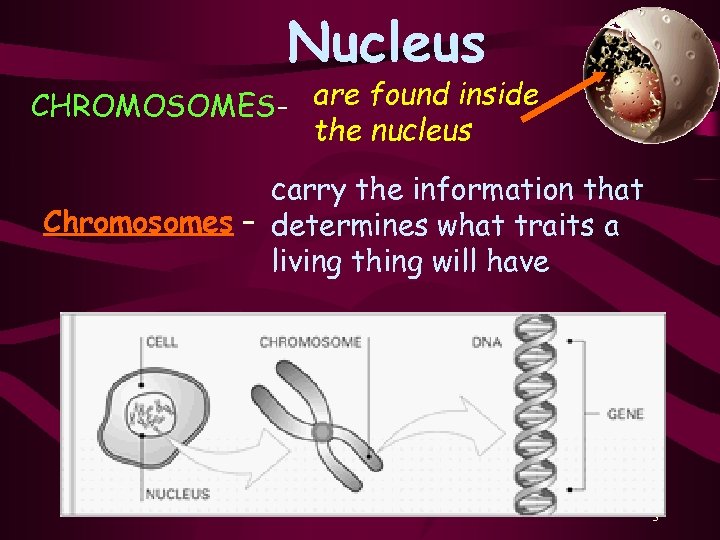 Nucleus

CHROMOSOMES- are found inside the nucleus

Chromosomes – carry the information that determines what traits a living thing will have

CELL
CHROMOSOME
DNA
GENE
NUCLEUS

3